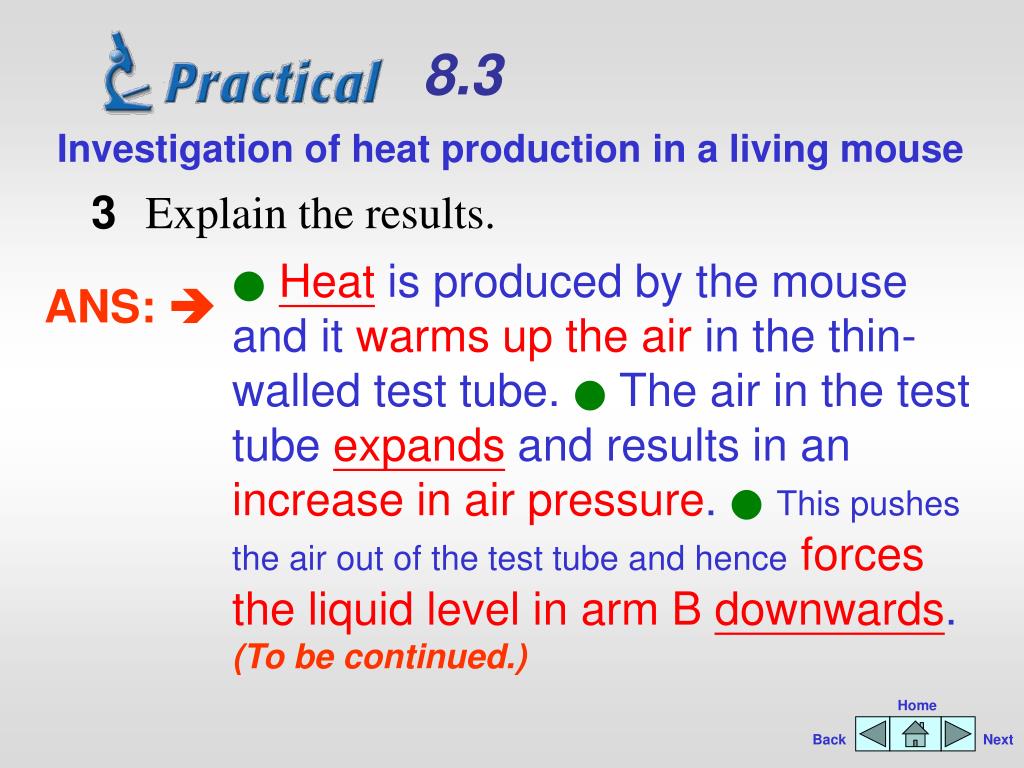 Practical 8.3

Investigation of heat production in a living mouse

3 Explain the results.

ANS: ➔ ● Heat is produced by the mouse and it warms up the air in the thin-walled test tube. ● The air in the test tube expands and results in an increase in air pressure. ● This pushes the air out of the test tube and hence forces the liquid level in arm B downwards.
(To be continued.)

Home
Back Next